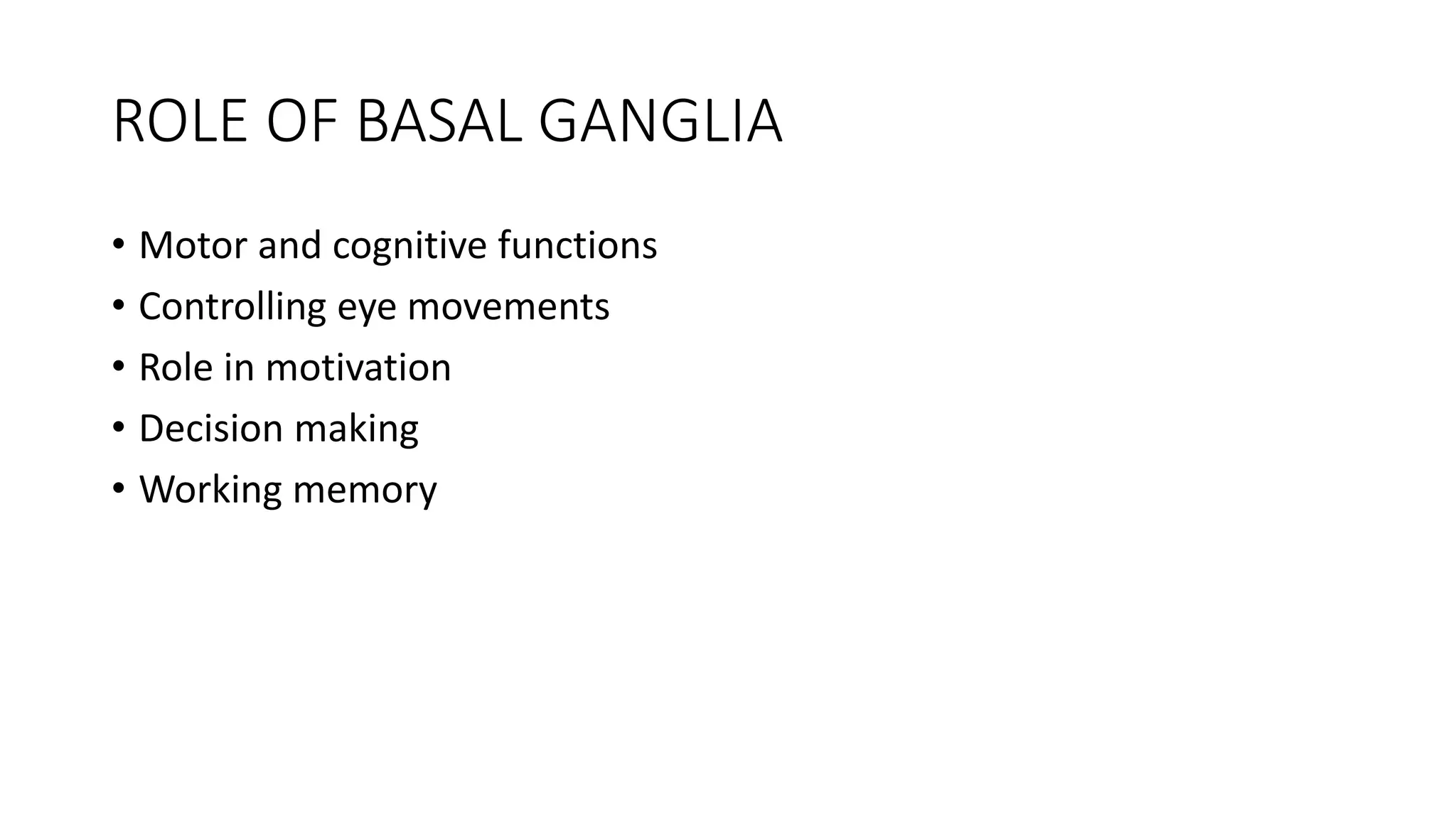 ROLE OF BASAL GANGLIA

• Motor and cognitive functions
• Controlling eye movements
• Role in motivation
• Decision making
• Working memory